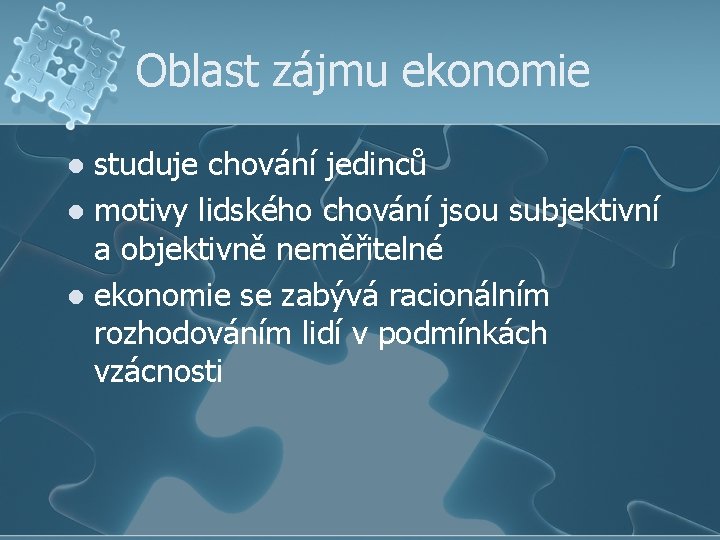 Oblast zájmu ekonomie

- studuje chování jedinců
- motivy lidského chování jsou subjektivní a objektivně neměřitelné
- ekonomie se zabývá racionálním rozhodováním lidí v podmínkách vzácnosti